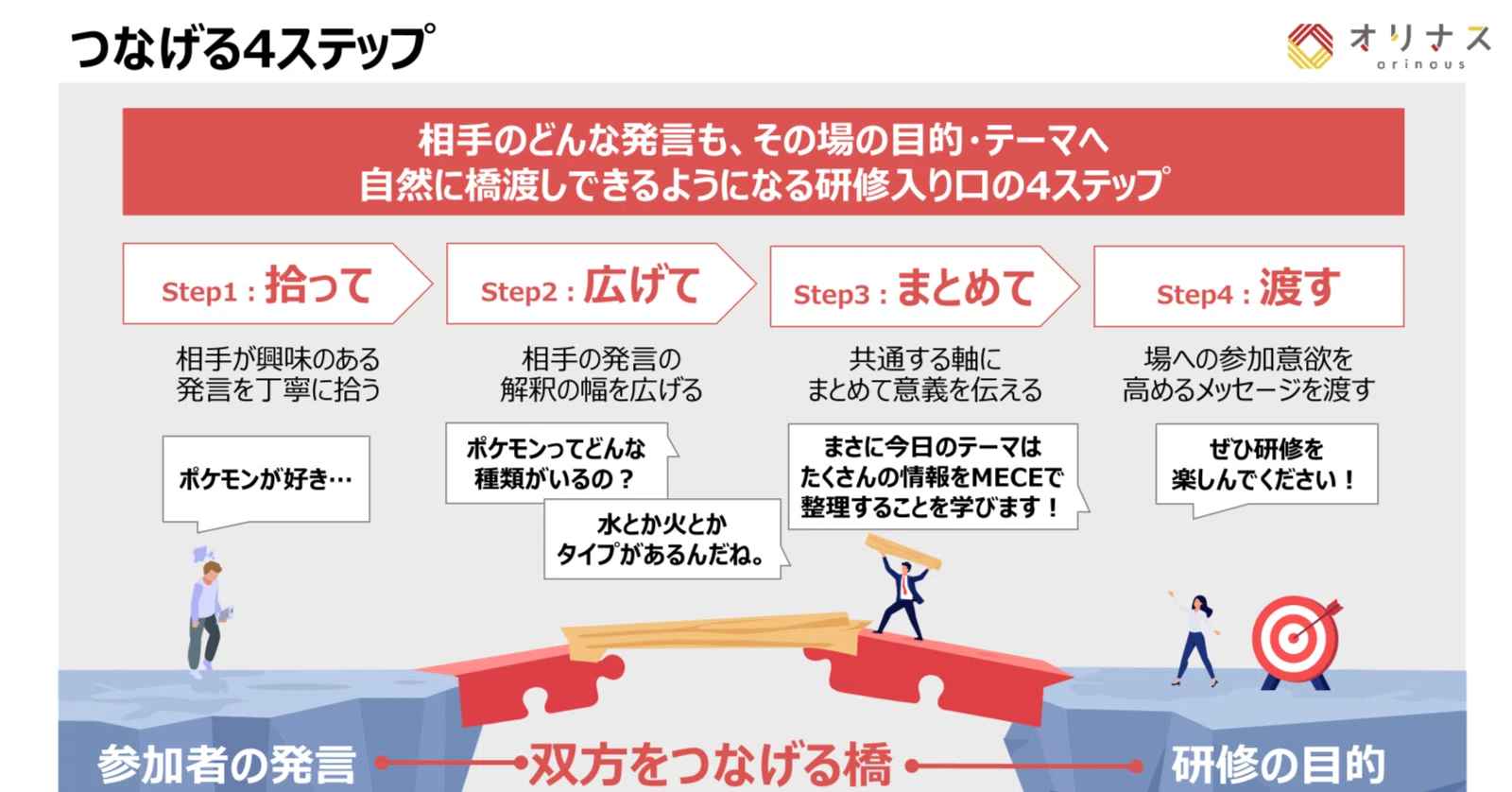 つなげる4ステップ

オリナス
orinous

相手のどんな発言も、その場の目的・テーマへ
自然に橋渡しできるようになる研修入り口の4ステップ

Step1：拾って

相手が興味のある
発言を丁寧に拾う

ポケモンが好き…

Step2：広げて

相手の発言の
解釈の幅を広げる

ポケモンってどんな
種類がいるの？

水とか火とか
タイプがあるんだね。

Step3：まとめて

共通する軸に
まとめて意義を伝える

まさに今日のテーマは
たくさんの情報をMECEで
整理することを学びます！

Step4：渡す

場への参加意欲を
高めるメッセージを渡す

ぜひ研修を
楽しんでください！

参加者の発言

双方をつなげる橋

研修の目的